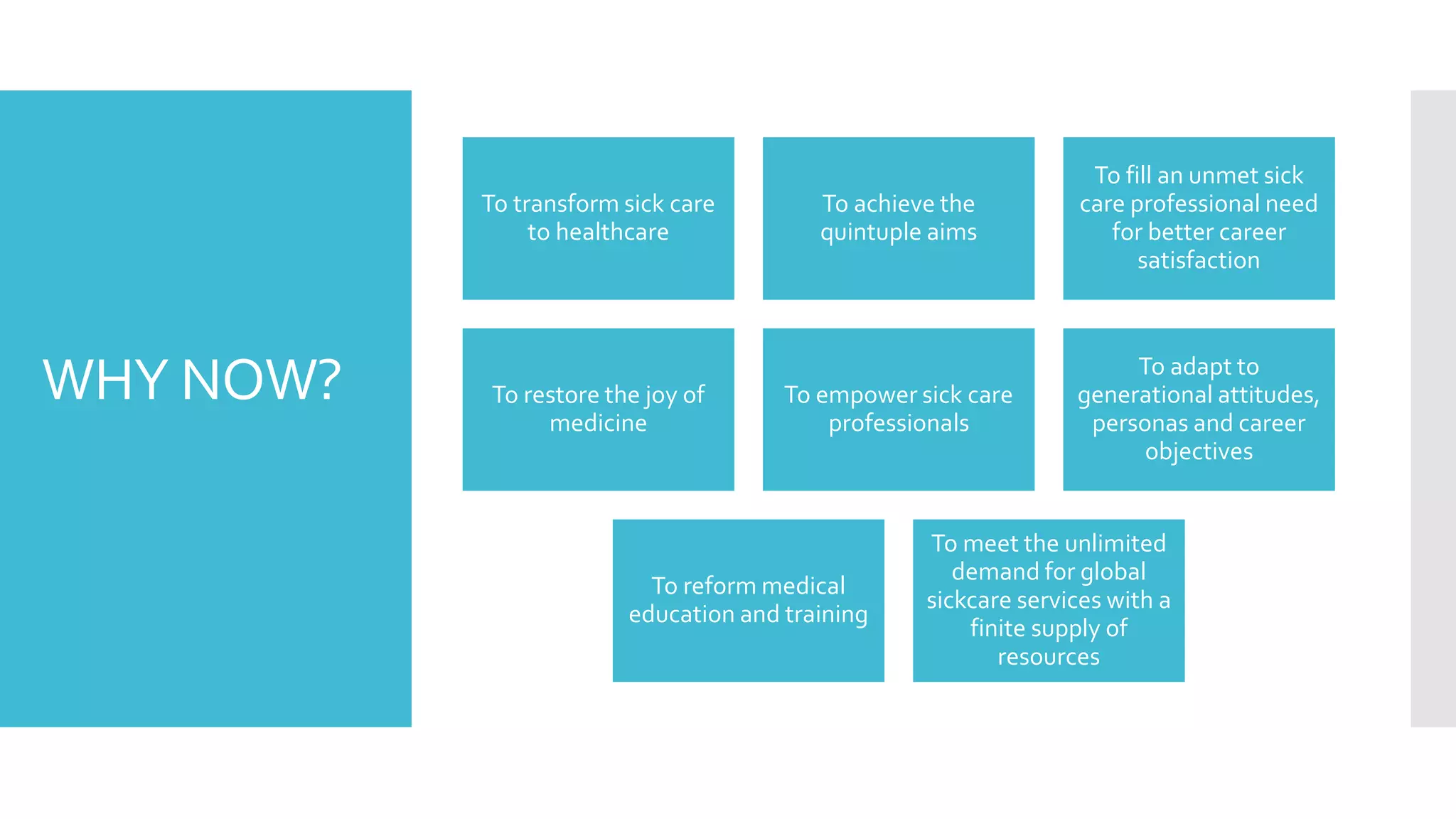 WHY NOW?

To transform sick care to healthcare

To achieve the quintuple aims

To fill an unmet sick care professional need for better career satisfaction

To restore the joy of medicine

To empower sick care professionals

To adapt to generational attitudes, personas and career objectives

To reform medical education and training

To meet the unlimited demand for global sickcare services with a finite supply of resources